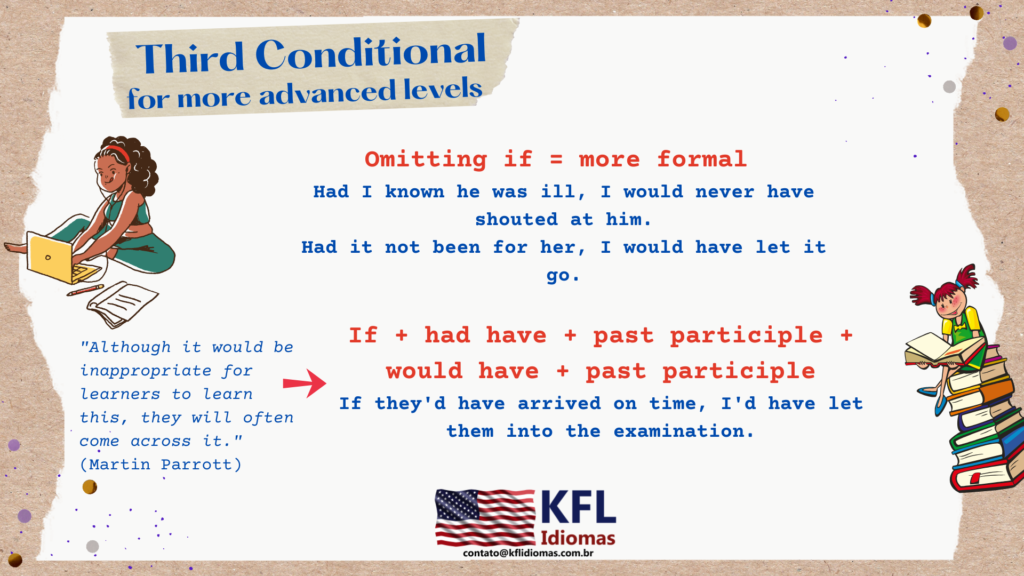 Third Conditional
for more advanced levels

Omitting if = more formal

Had I known he was ill, I would never have shouted at him.
Had it not been for her, I would have let it go.

"Although it would be inappropriate for learners to learn this, they will often come across it." (Martin Parrott)

If + had have + past participle + would have + past participle

If they'd have arrived on time, I'd have let them into the examination.

KFL
Idiomas
contato@kflidiomas.com.br